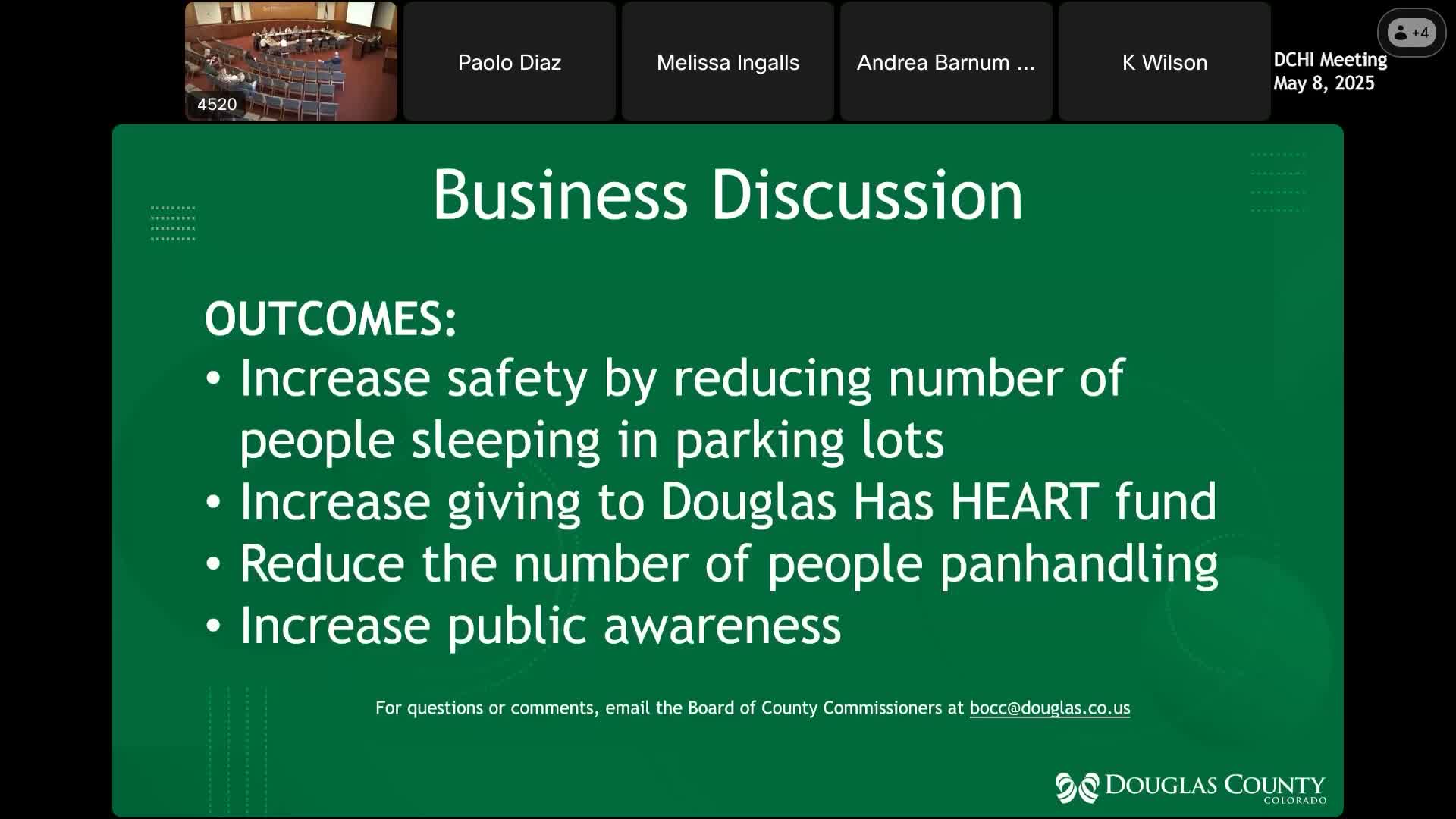 4520

Paolo Diaz

Melissa Ingalls

Andrea Barnum ...

K Wilson

+4

DCHI Meeting
May 8, 2025

Business Discussion

OUTCOMES:
• Increase safety by reducing number of people sleeping in parking lots
• Increase giving to Douglas Has HEART fund
• Reduce the number of people panhandling
• Increase public awareness

For questions or comments, email the Board of County Commissioners at bocc@douglas.co.us

DOUGLAS COUNTY
COLORADO